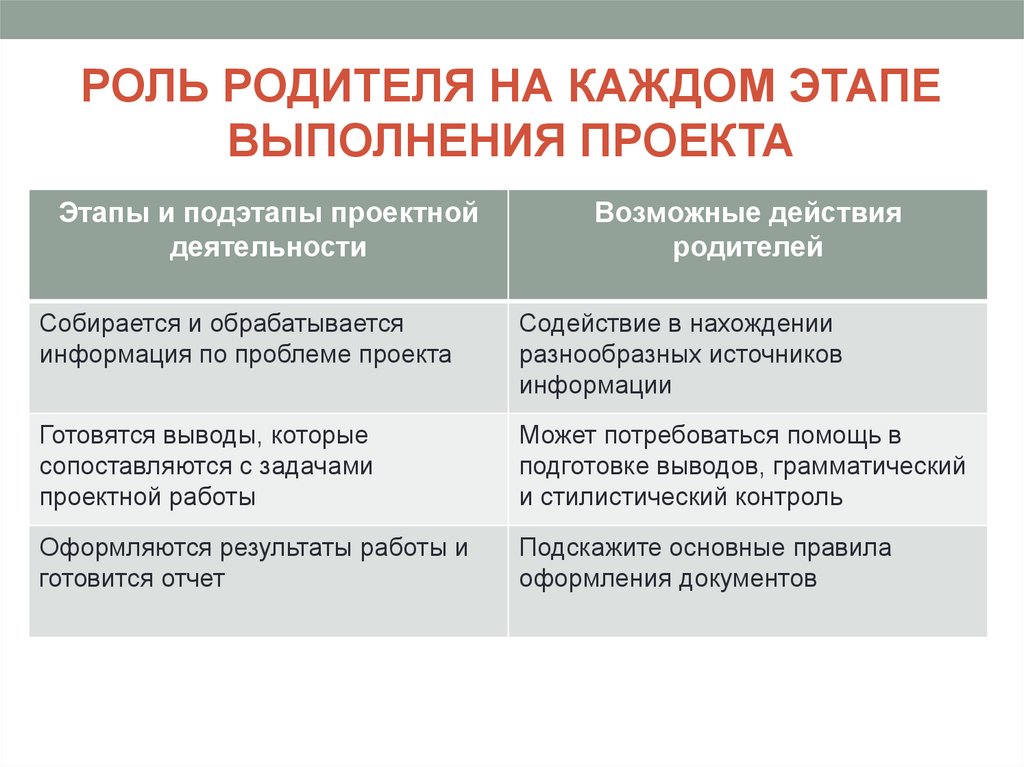 РОЛЬ РОДИТЕЛЯ НА КАЖДОМ ЭТАПЕ ВЫПОЛНЕНИЯ ПРОЕКТА

| Этапы и подэтапы проектной деятельности | Возможные действия родителей |
|---|---|
| Собирается и обрабатывается информация по проблеме проекта | Содействие в нахождении разнообразных источников информации |
| Готовятся выводы, которые сопоставляются с задачами проектной работы | Может потребоваться помощь в подготовке выводов, грамматический и стилистический контроль |
| Оформляются результаты работы и готовится отчет | Подскажите основные правила оформления документов |